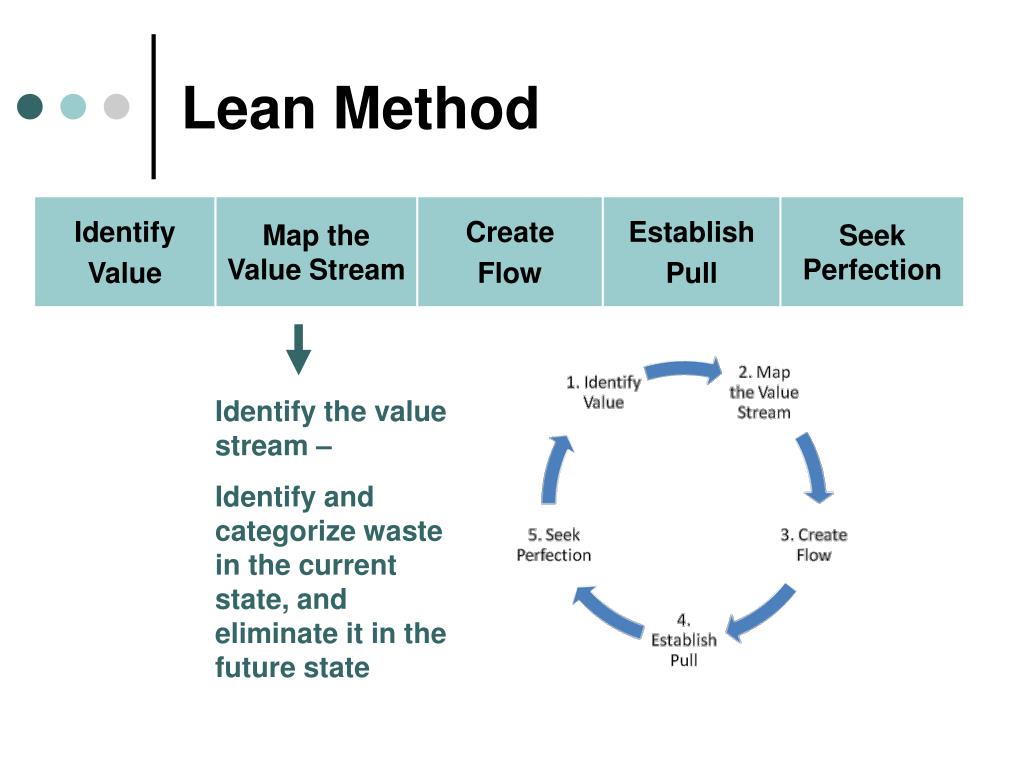 Lean Method

| Identify Value | Map the Value Stream | Create Flow | Establish Pull | Seek Perfection |
|---|---|---|---|---|

Identify the value stream –

Identify and categorize waste in the current state, and eliminate it in the future state

1. Identify Value

2. Map the Value Stream

3. Create Flow

4. Establish Pull

5. Seek Perfection